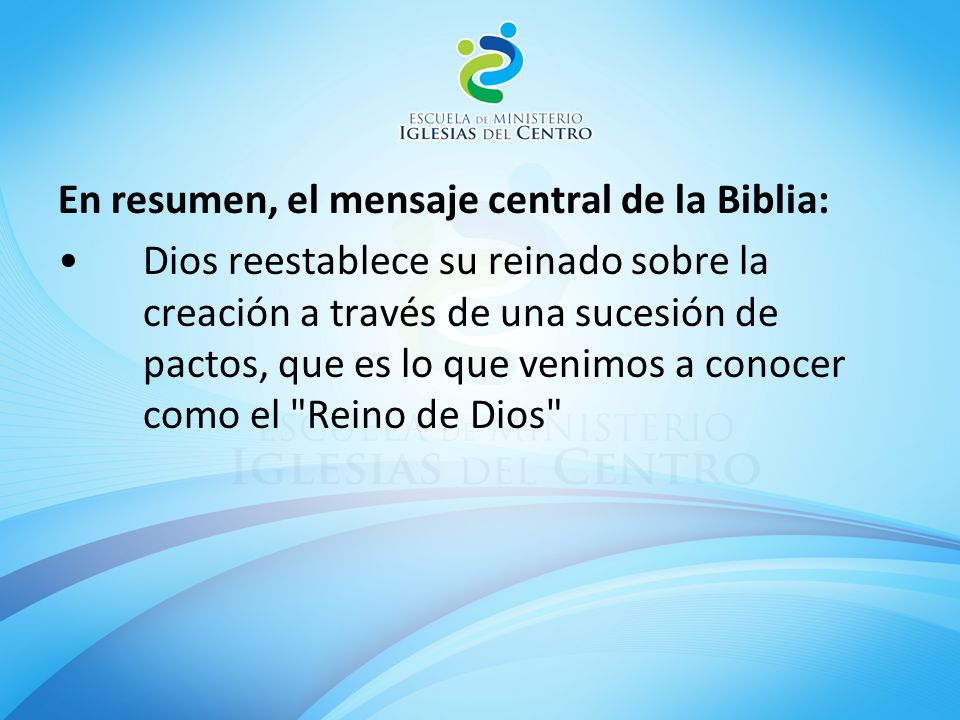 ESCUELA DE MINISTERIO
IGLESIAS DEL CENTRO

En resumen, el mensaje central de la Biblia:

• Dios reestablece su reinado sobre la creación a través de una sucesión de pactos, que es lo que venimos a conocer como el "Reino de Dios"

ESCUELA DE MINISTERIO
IGLESIAS DEL CENTRO